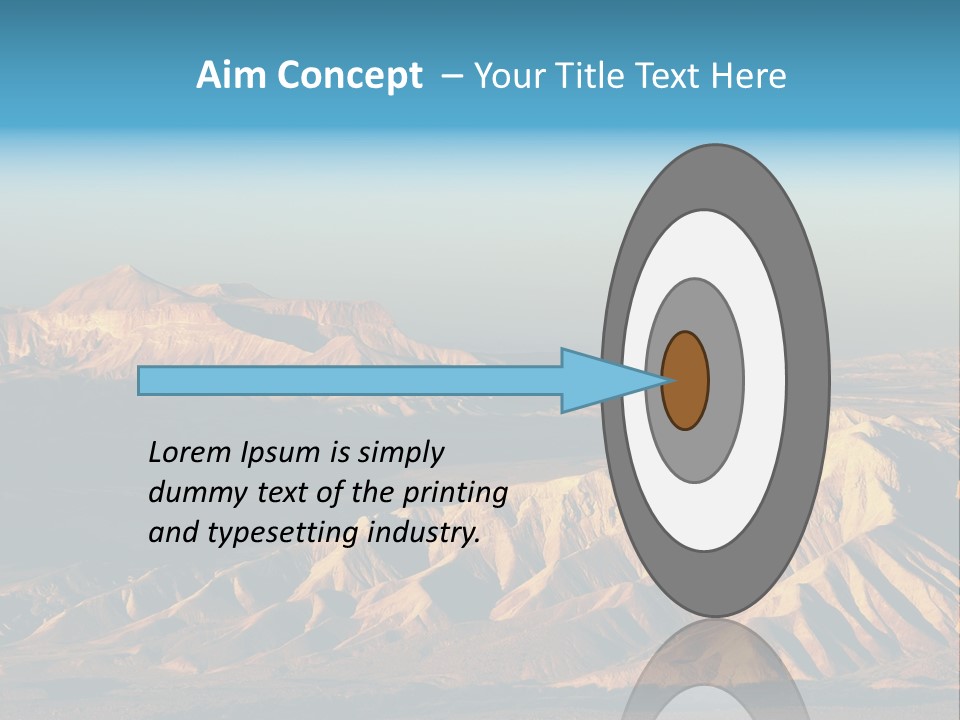 Aim Concept – Your Title Text Here

Lorem Ipsum is simply dummy text of the printing and typesetting industry.